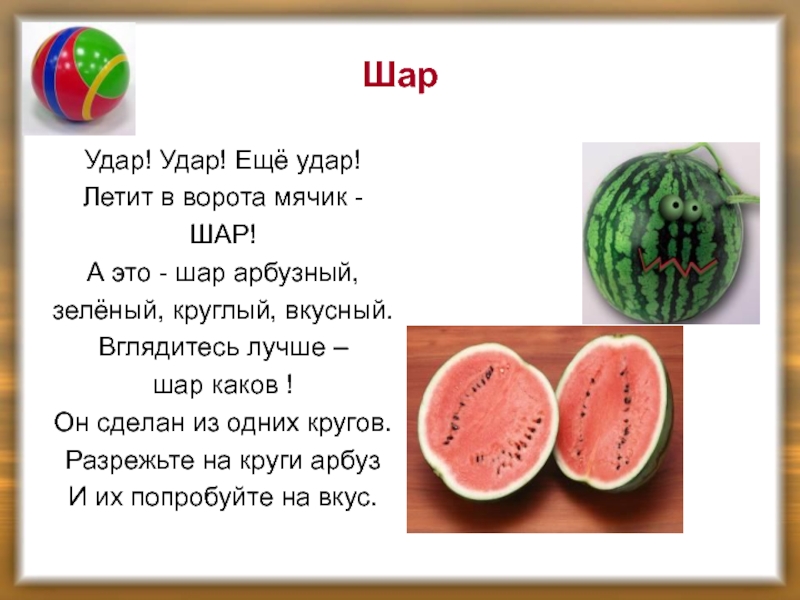 Шар

Удар! Удар! Ещё удар!
Летит в ворота мячик -
ШАР!
А это - шар арбузный,
зелёный, круглый, вкусный.
Вглядитесь лучше –
шар каков !
Он сделан из одних кругов.
Разрежьте на круги арбуз
И их попробуйте на вкус.